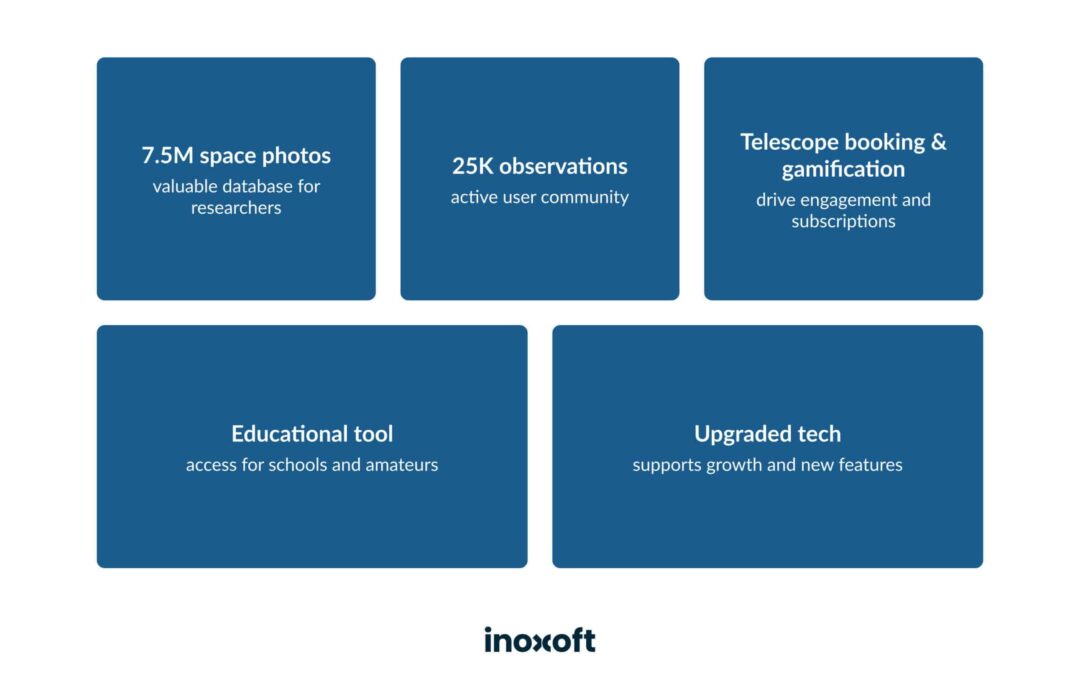 7.5M space photos
valuable database for researchers

25K observations
active user community

Telescope booking & gamification
drive engagement and subscriptions

Educational tool
access for schools and amateurs

Upgraded tech
supports growth and new features

inoxoft